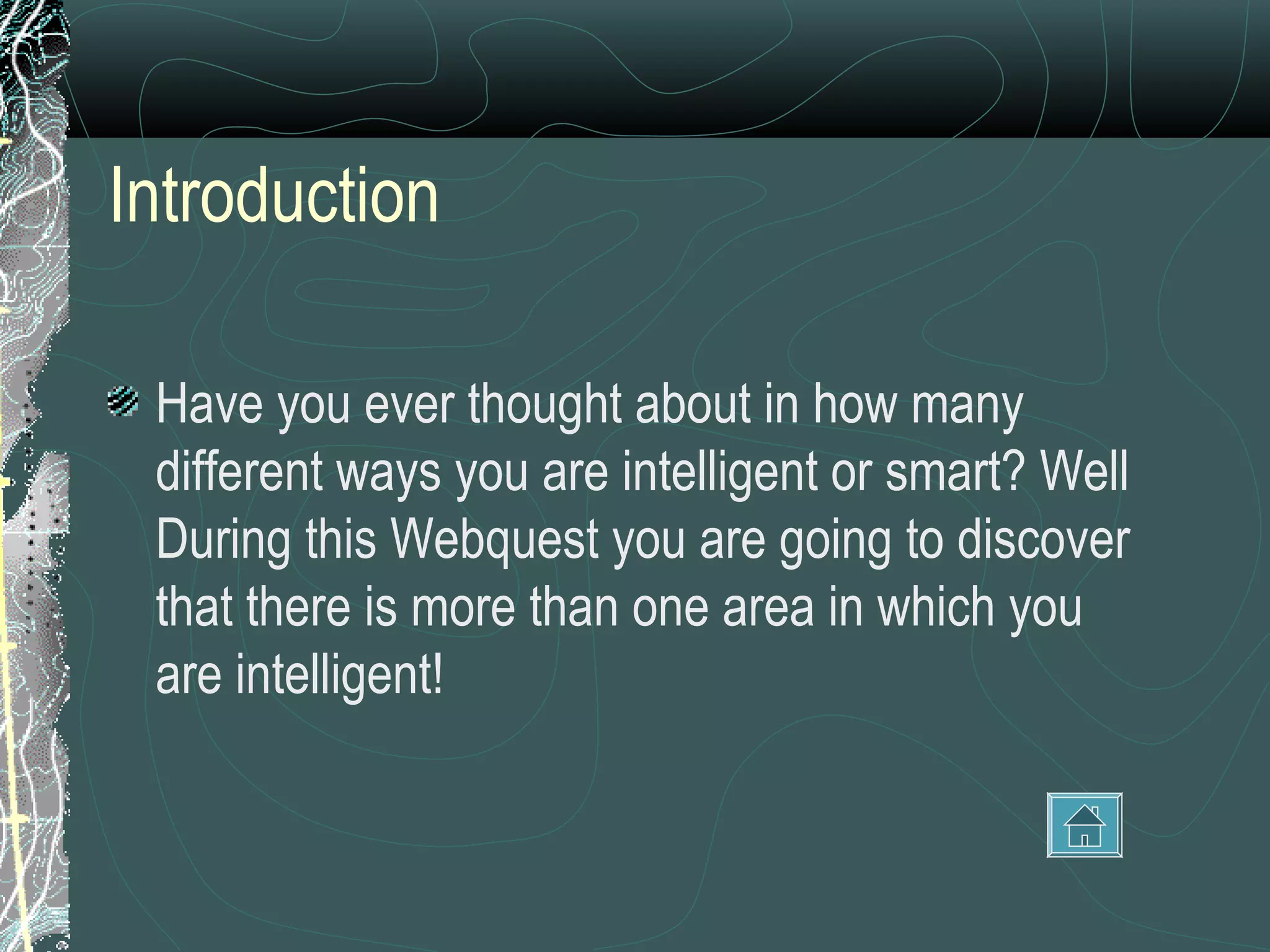 Introduction

Have you ever thought about in how many different ways you are intelligent or smart? Well During this Webquest you are going to discover that there is more than one area in which you are intelligent!